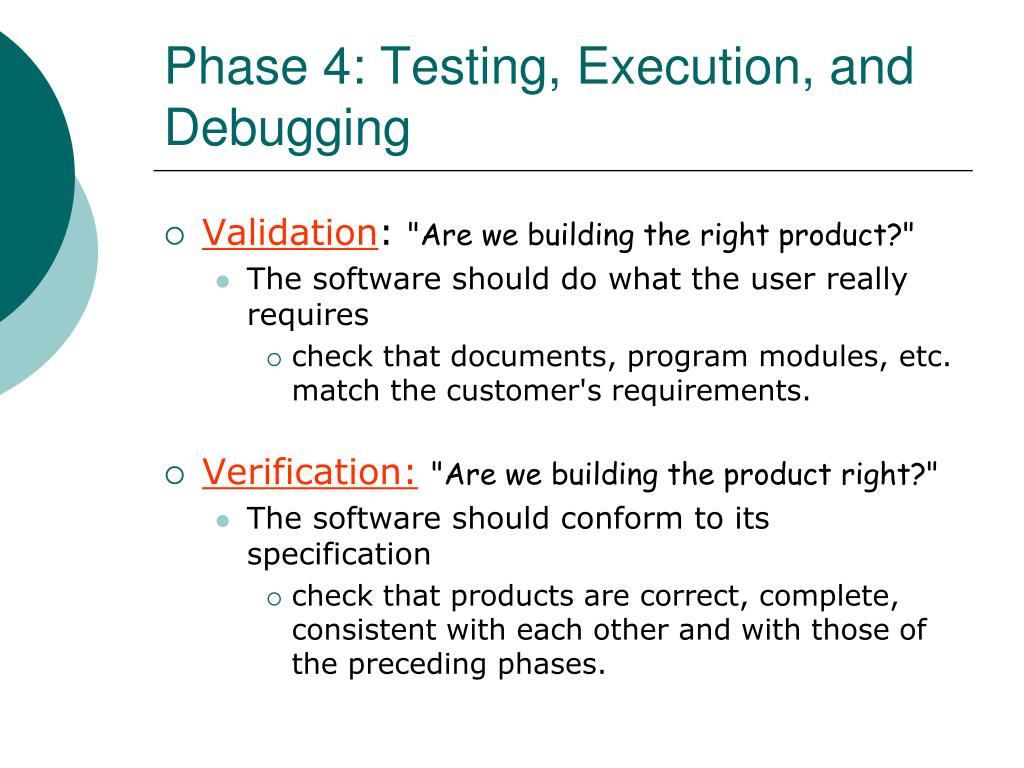 Phase 4: Testing, Execution, and Debugging

Validation: "Are we building the right product?"

The software should do what the user really requires

check that documents, program modules, etc. match the customer's requirements.

Verification: "Are we building the product right?"

The software should conform to its specification

check that products are correct, complete, consistent with each other and with those of the preceding phases.